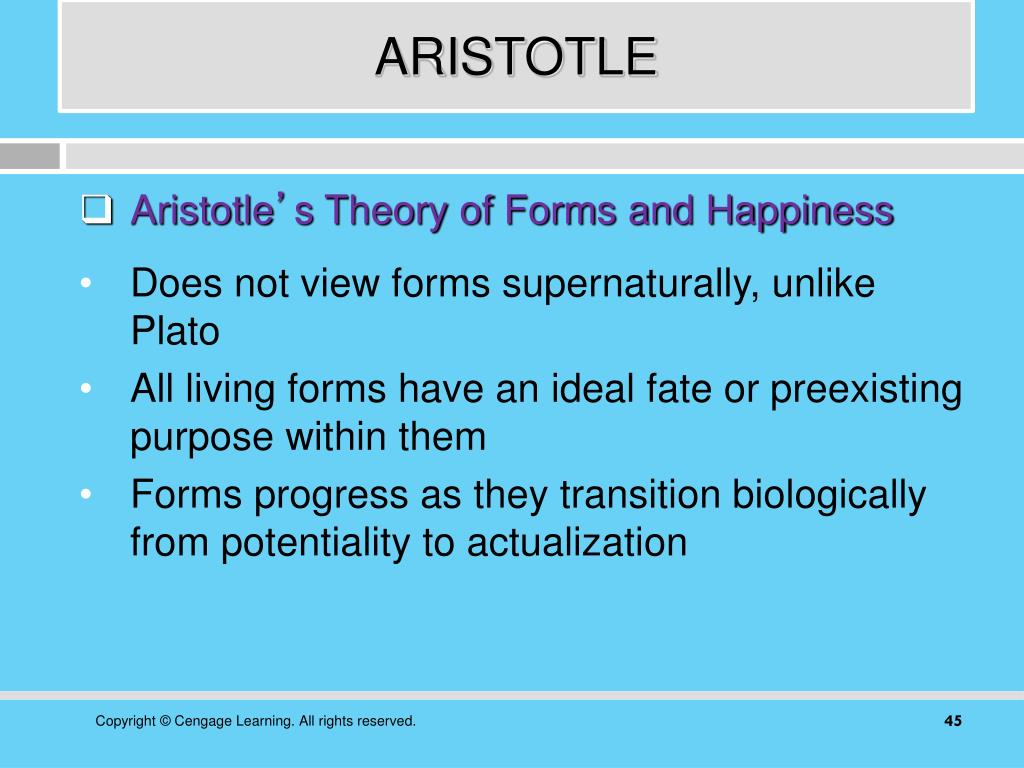 ARISTOTLE

❑ Aristotle's Theory of Forms and Happiness

• Does not view forms supernaturally, unlike Plato
• All living forms have an ideal fate or preexisting purpose within them
• Forms progress as they transition biologically from potentiality to actualization

Copyright © Cengage Learning. All rights reserved.

45